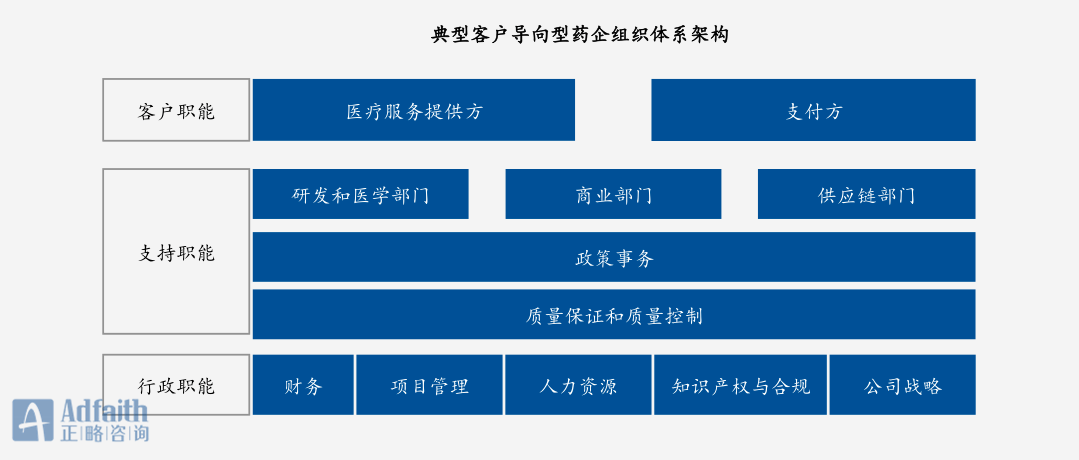 典型客户导向型药企组织体系架构

客户职能
医疗服务提供方
支付方

支持职能
研发和医学部门
商业部门
供应链部门
政策事务
质量保证和质量控制

行政职能
财务
项目管理
人力资源
知识产权与合规
公司战略

Adfaith
正略咨询